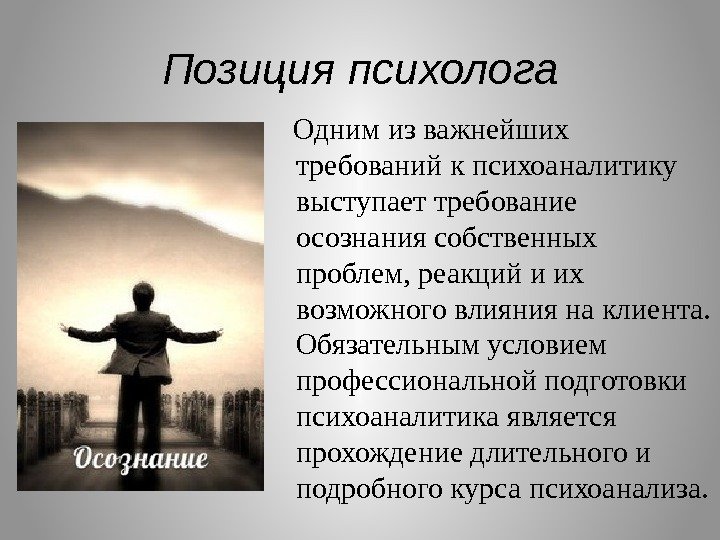 Позиция психолога

Осознание

Одним из важнейших требований к психоаналитику выступает требование осознания собственных проблем, реакций и их возможного влияния на клиента. Обязательным условием профессиональной подготовки психоаналитика является прохождение длительного и подробного курса психоанализа.